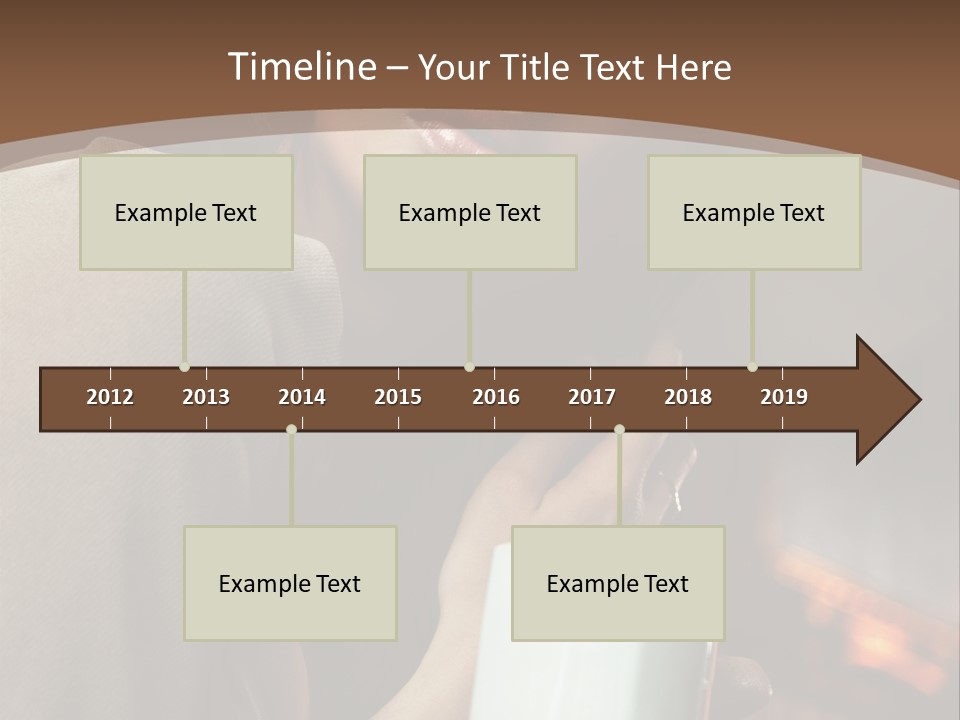 Timeline – Your Title Text Here

Example Text

Example Text

Example Text

2012 2013 2014 2015 2016 2017 2018 2019

Example Text

Example Text